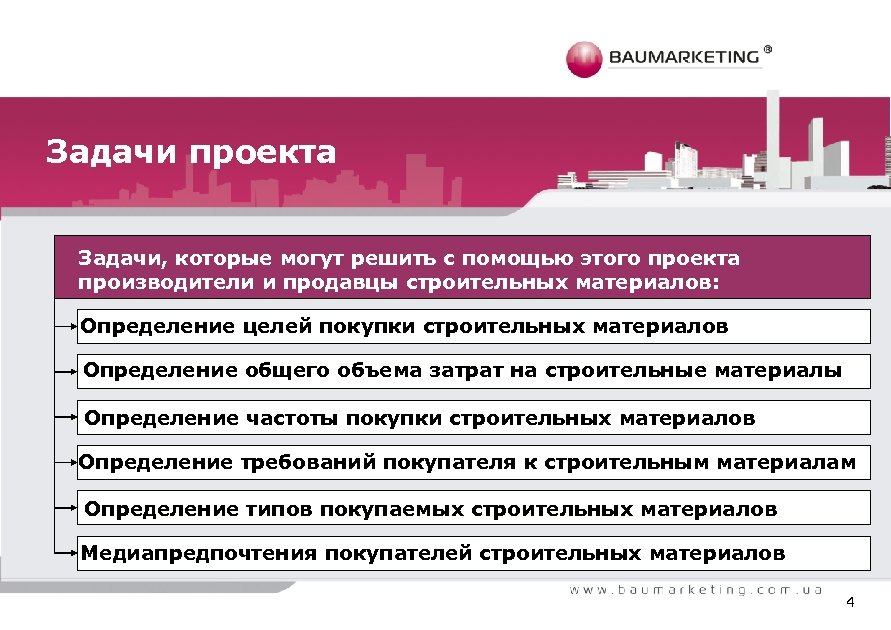 BAUMARKETING ®

Задачи проекта

Задачи, которые могут решить с помощью этого проекта производители и продавцы строительных материалов:

Определение целей покупки строительных материалов

Определение общего объема затрат на строительные материалы

Определение частоты покупки строительных материалов

Определение требований покупателя к строительным материалам

Определение типов покупаемых строительных материалов

Медиапредпочтения покупателей строительных материалов

www.baumarketing.com.ua

4